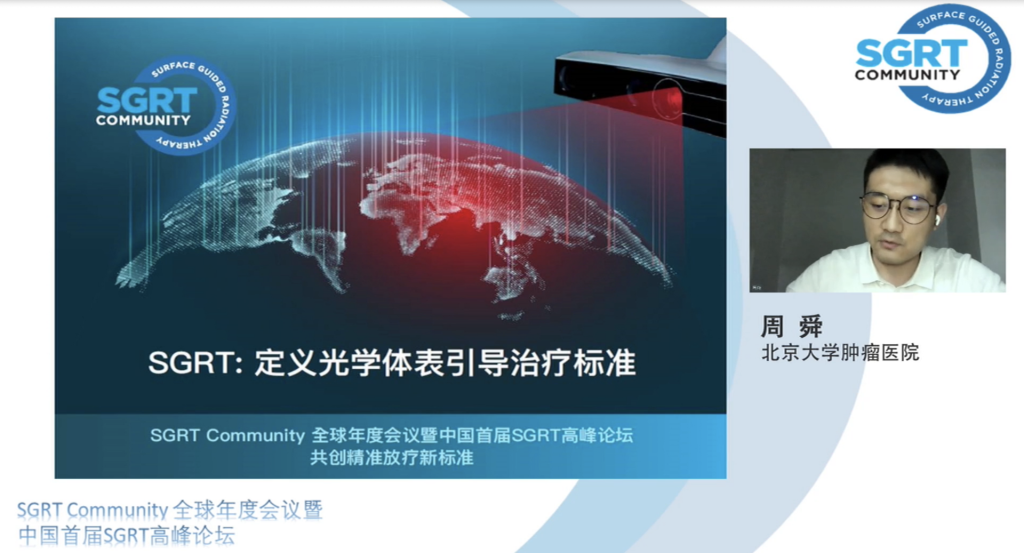 SURFACE GUIDED RADIATION THERAPY
SGRT
COMMUNITY

SGRT: 定义光学体表引导治疗标准

SGRT Community 全球年度会议暨中国首届SGRT高峰论坛
共创精准放疗新标准

SURFACE GUIDED RADIATION THERAPY
SGRT
COMMUNITY

周 舜
北京大学肿瘤医院

SGRT Community 全球年度会议暨
中国首届SGRT高峰论坛